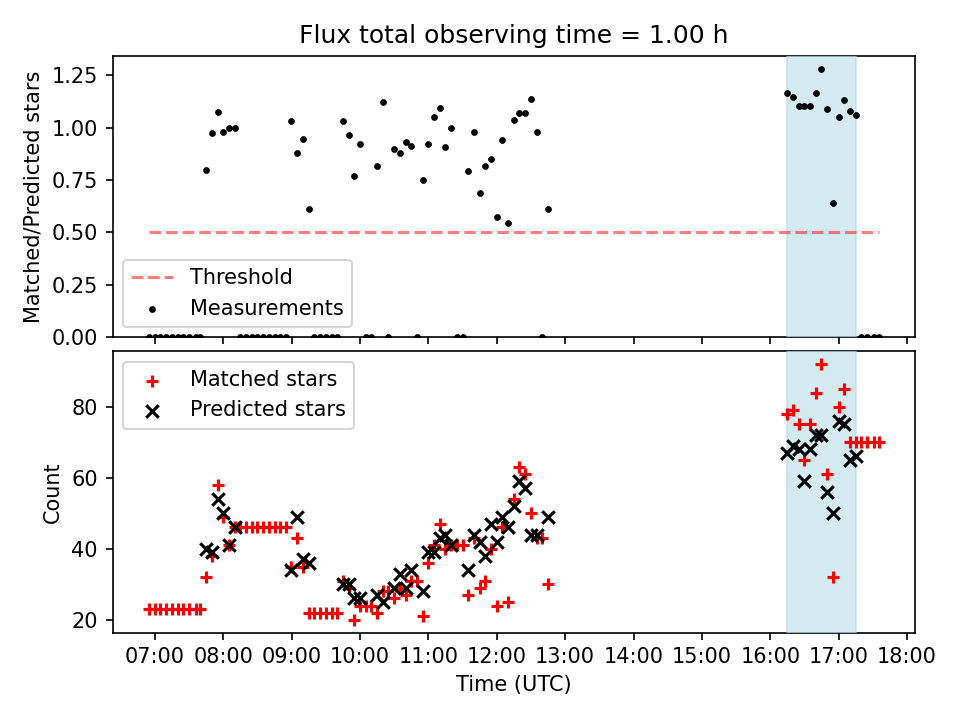 Flux total observing time = 1.00 h

Matched/Predicted stars

1.25
1.00
0.75
0.50
0.25
0.00

Threshold
Measurements

Matched stars
Predicted stars

Count

80
60
40
20

07:00 08:00 09:00 10:00 11:00 12:00 13:00 14:00 15:00 16:00 17:00 18:00

Time (UTC)